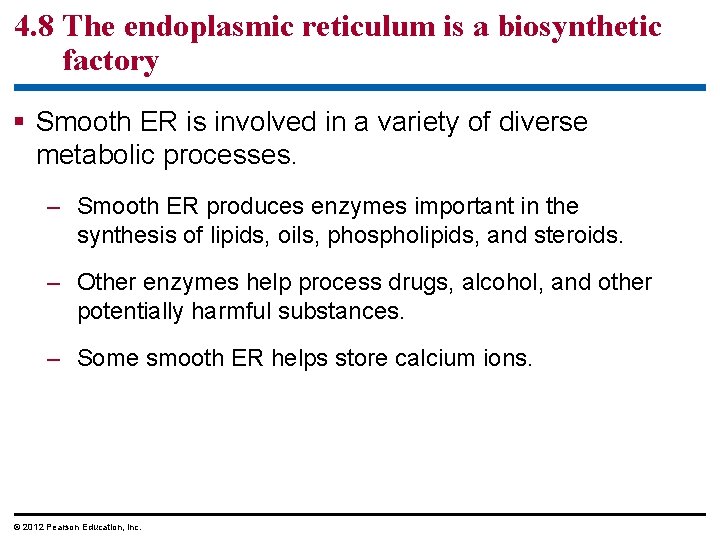 4.8 The endoplasmic reticulum is a biosynthetic factory

▪ Smooth ER is involved in a variety of diverse metabolic processes.

– Smooth ER produces enzymes important in the synthesis of lipids, oils, phospholipids, and steroids.

– Other enzymes help process drugs, alcohol, and other potentially harmful substances.

– Some smooth ER helps store calcium ions.

© 2012 Pearson Education, Inc.